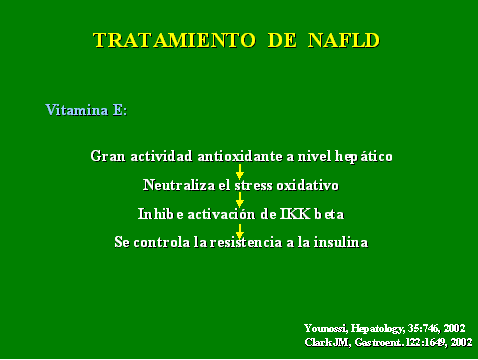 TRATAMIENTO DE NAFLD

Vitamina E:

Gran actividad antioxidante a nivel hepático

Neutraliza el stress oxidativo

Inhibe activación de IKK beta

Se controla la resistencia a la insulina

Younossi, Hepatology, 35:746, 2002
Clark JM, Gastroent. 122:1649, 2002